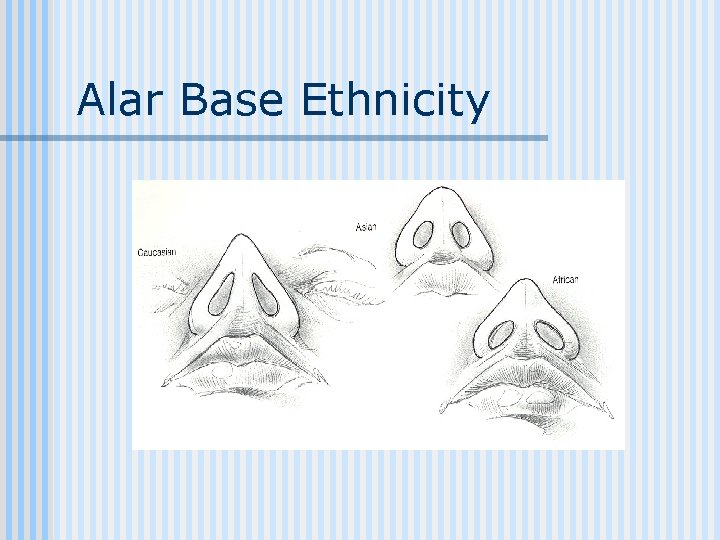 Alar Base Ethnicity

Caucasian

Asian

African